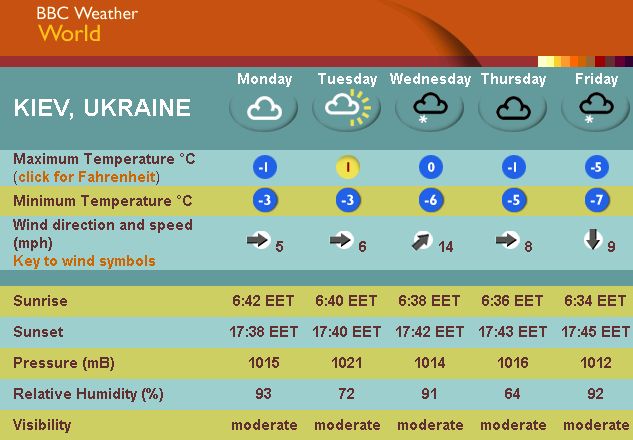 BBC Weather
World

| KIEV, UKRAINE | Monday | Tuesday | Wednesday | Thursday | Friday |
|---|---|---|---|---|---|
| Maximum Temperature °C (click for Fahrenheit) | -1 | 1 | 0 | -1 | -5 |
| Minimum Temperature °C | -3 | -3 | -6 | -5 | -7 |
| Wind direction and speed (mph) Key to wind symbols | 5 | 6 | 14 | 8 | 9 |
| Sunrise | 6:42 EET | 6:40 EET | 6:38 EET | 6:36 EET | 6:34 EET |
| Sunset | 17:38 EET | 17:40 EET | 17:42 EET | 17:43 EET | 17:45 EET |
| Pressure (mB) | 1015 | 1021 | 1014 | 1016 | 1012 |
| Relative Humidity (%) | 93 | 72 | 91 | 64 | 92 |
| Visibility | moderate | moderate | moderate | moderate | moderate |